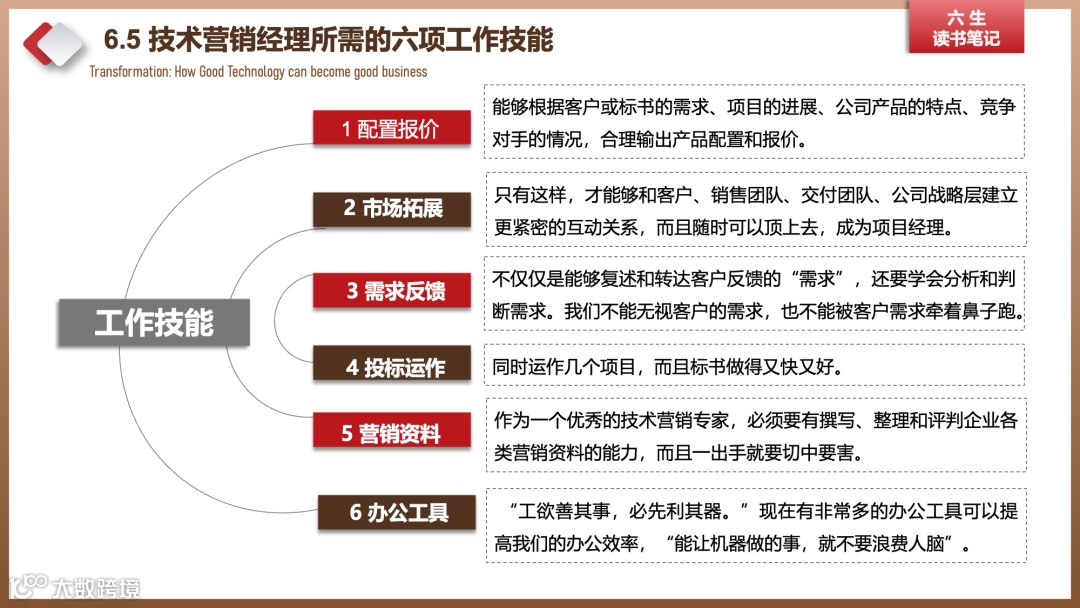 6.5 技术营销经理所需的六项工作技能

六 生
读书笔记

Transformation: How Good Technology can become good business

工作技能

1 配置报价

能够根据客户或标书的需求、项目的进展、公司产品的特点、竞争对手的情况，合理输出产品配置和报价。

2 市场拓展

只有这样，才能够和客户、销售团队、交付团队、公司战略层建立更紧密的互动关系，而且随时可以顶上去，成为项目经理。

3 需求反馈

不仅仅是能够复述和转达客户反馈的“需求”，还要学会分析和判断需求。我们不能无视客户的需求，也不能被客户需求牵着鼻子跑。

4 投标运作

同时运作几个项目，而且标书做得又快又好。

5 营销资料

作为一个优秀的技术营销专家，必须要有撰写、整理和评判企业各类营销资料的能力，而且一出手就要切中要害。

6 办公工具

“工欲善其事，必先利其器。”现在有非常多的办公工具可以提高我们的办公效率，“能让机器做的事，就不要浪费人脑”。

大数跨境